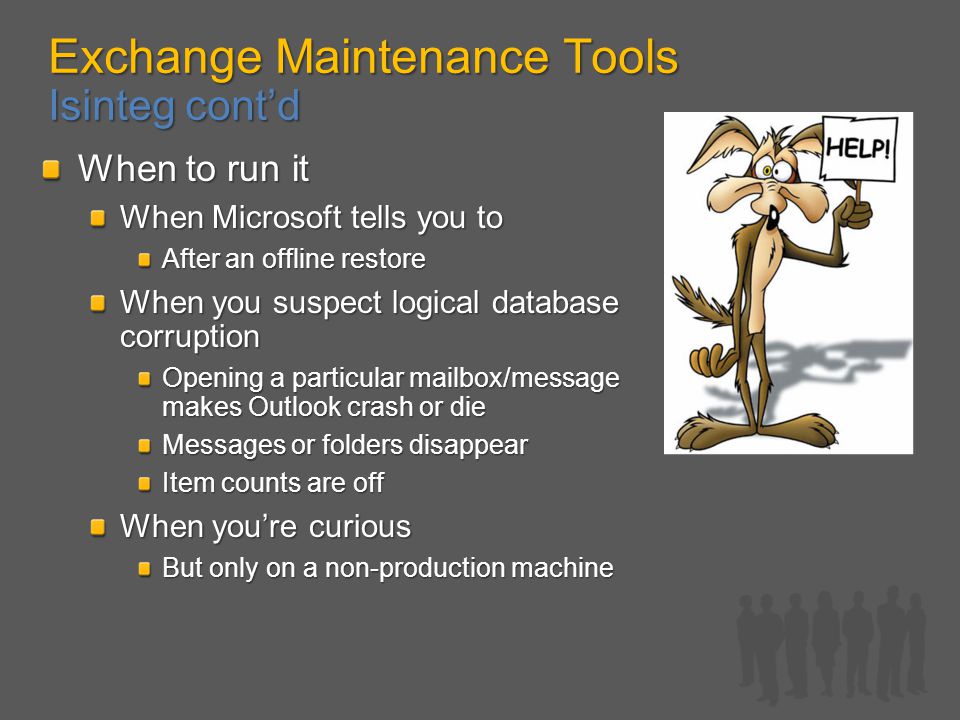 Exchange Maintenance Tools
Isinteg cont’d

When to run it

When Microsoft tells you to

After an offline restore

When you suspect logical database corruption

Opening a particular mailbox/message makes Outlook crash or die

Messages or folders disappear

Item counts are off

When you’re curious

But only on a non-production machine

HELP!